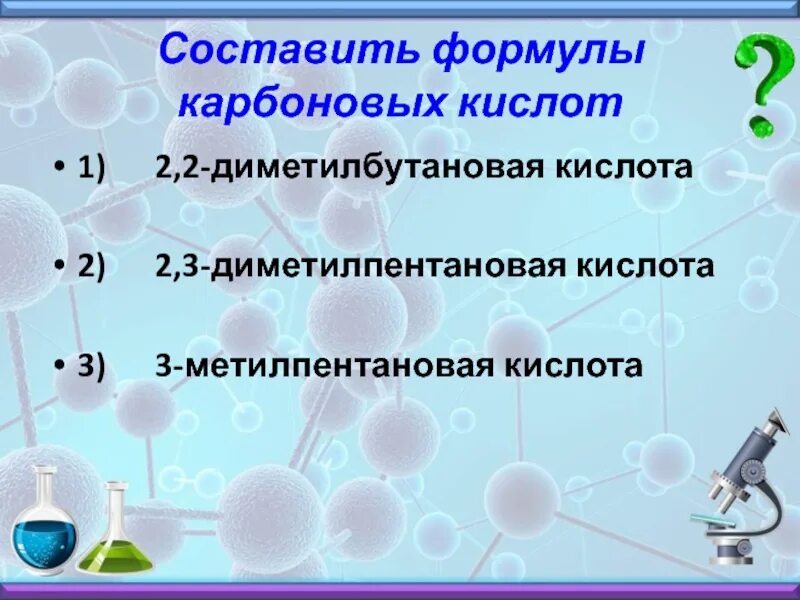 Составить формулы карбоновых кислот

?

• 1) 2,2-диметилбутановая кислота

• 2) 2,3-диметилпентановая кислота

• 3) 3-метилпентановая кислота